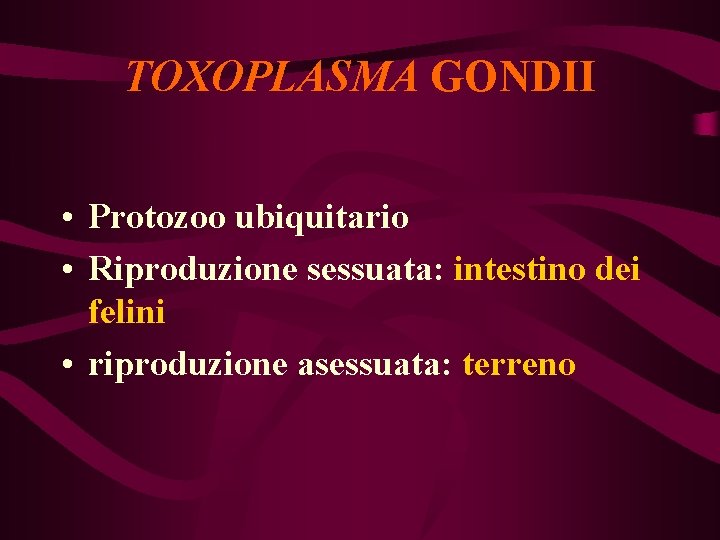 TOXOPLASMA GONDII

• Protozoo ubiquitario
• Riproduzione sessuata: intestino dei felini
• riproduzione asessuata: terreno